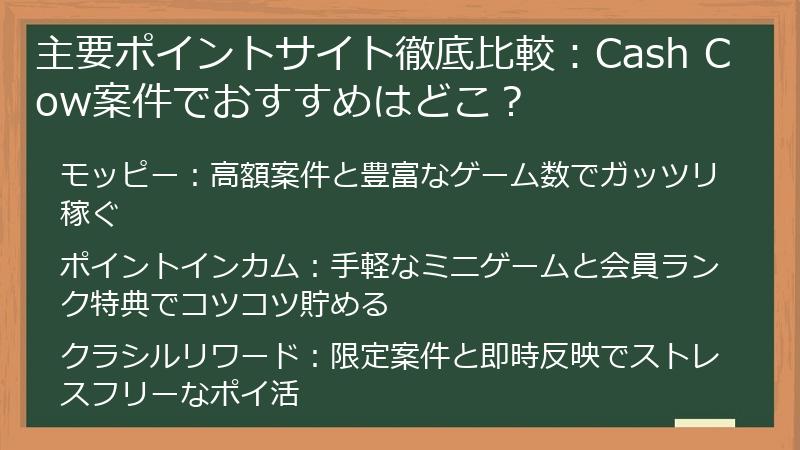 主要ポイントサイト徹底比較：Cash Cow案件でおすすめはどこ？

モッピー：高額案件と豊富なゲーム数でガッツリ稼ぐ

ポイントインカム：手軽なミニゲームと会員ランク特典でコツコツ貯める

クラシルリワード：限定案件と即時反映でストレスフリーなポイ活